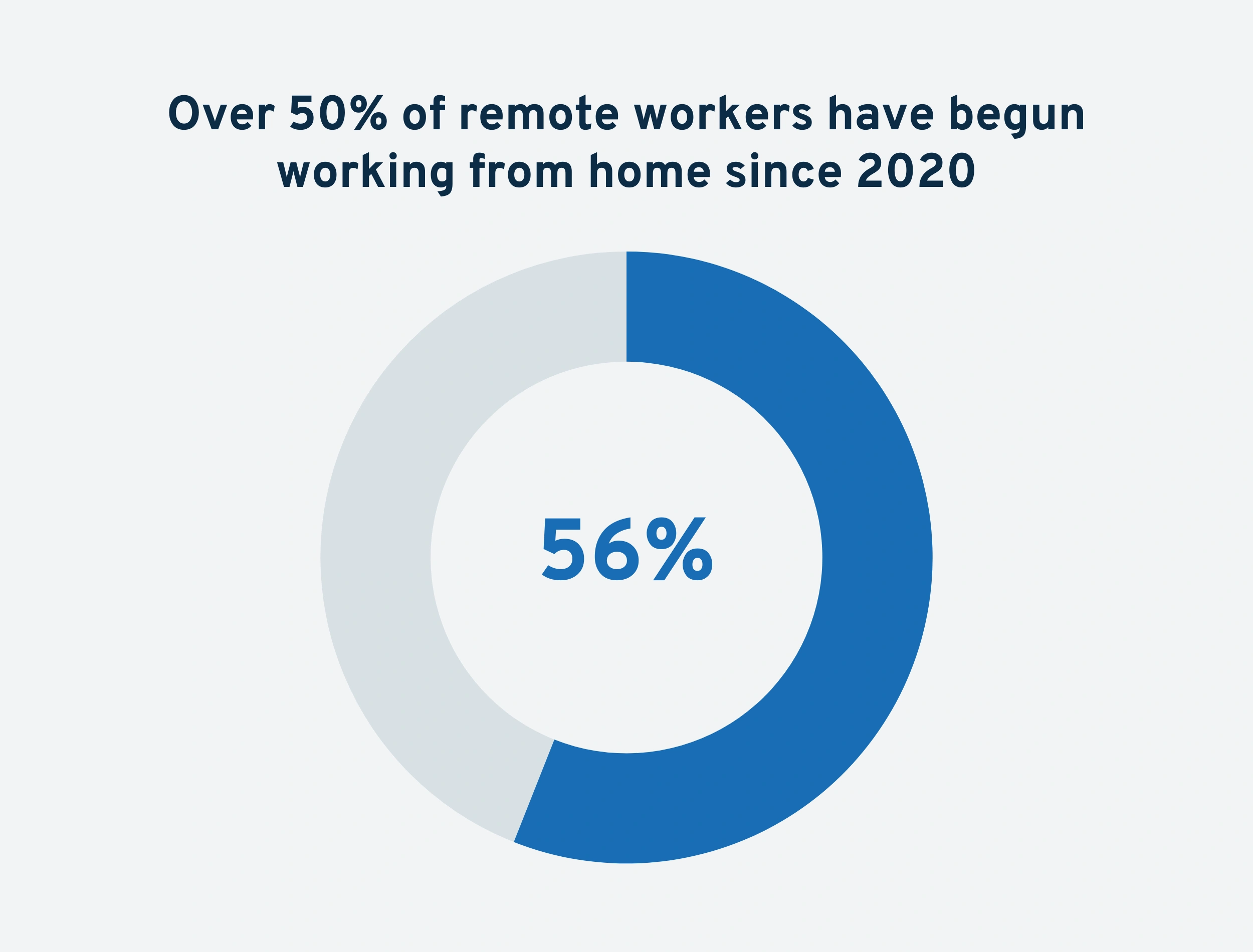 Over 50% of remote workers have begun working from home since 2020

56%